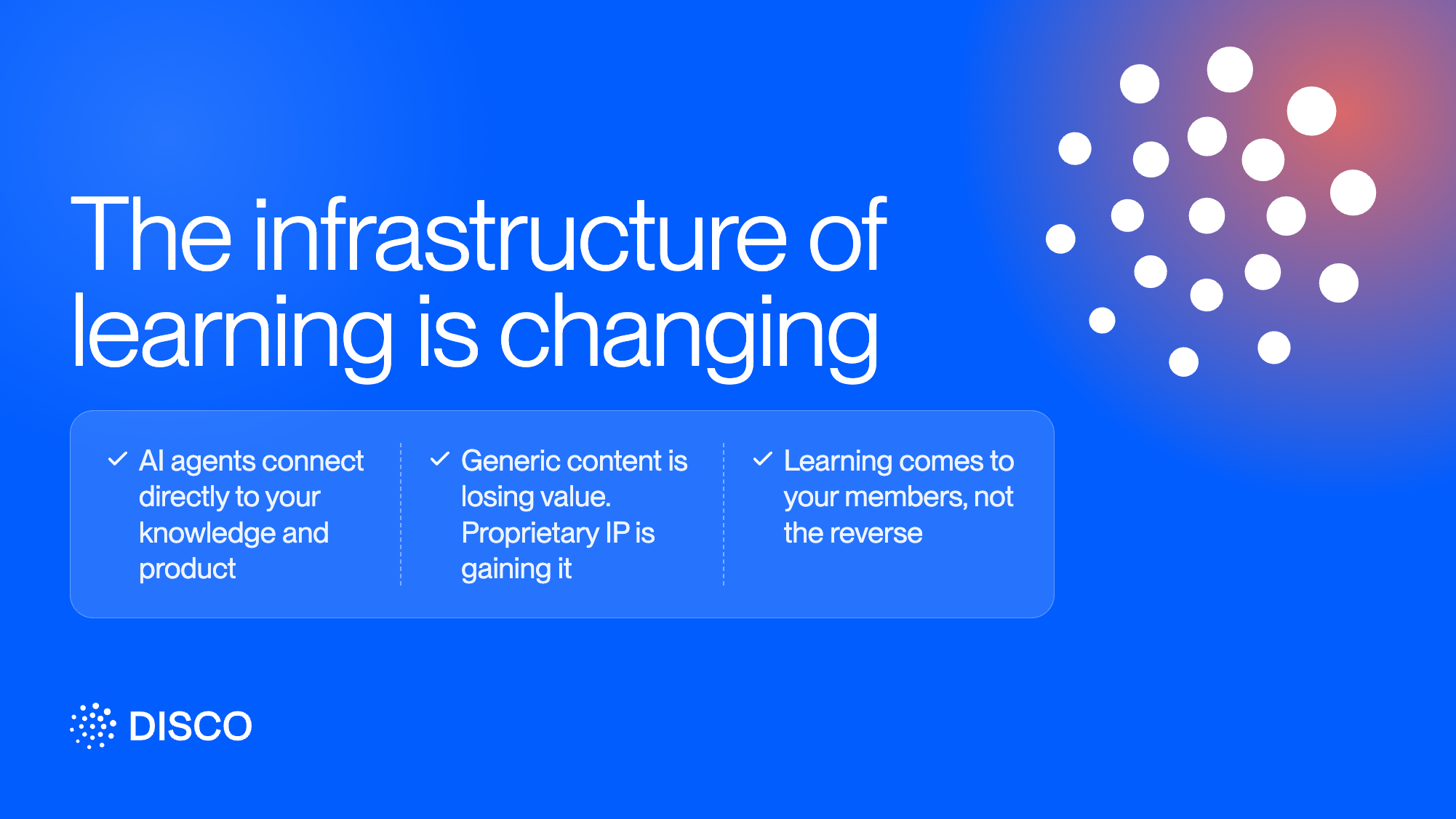 The infrastructure of learning is changing

✓ AI agents connect directly to your knowledge and product

✓ Generic content is losing value. Proprietary IP is gaining it

✓ Learning comes to your members, not the reverse

DISCO